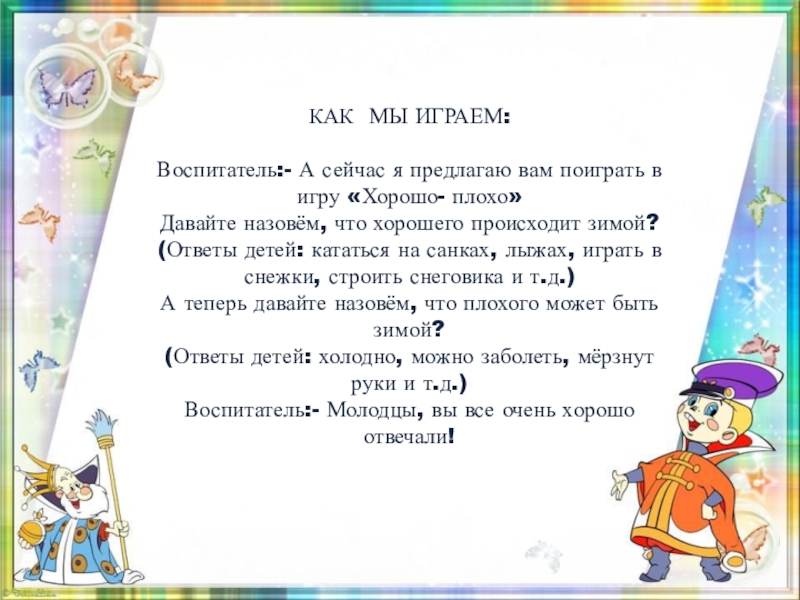 КАК МЫ ИГРАЕМ:

Воспитатель:- А сейчас я предлагаю вам поиграть в игру «Хорошо- плохо»
Давайте назовём, что хорошего происходит зимой?
(Ответы детей: кататься на санках, лыжах, играть в снежки, строить снеговика и т.д.)
А теперь давайте назовём, что плохого может быть зимой?
(Ответы детей: холодно, можно заболеть, мёрзнут руки и т.д.)
Воспитатель:- Молодцы, вы все очень хорошо отвечали!